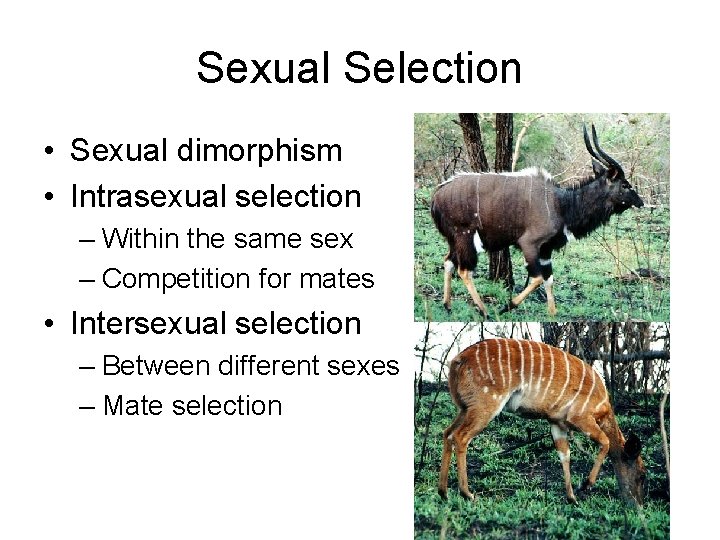 Sexual Selection

• Sexual dimorphism
• Intrasexual selection
– Within the same sex
– Competition for mates
• Intersexual selection
– Between different sexes
– Mate selection